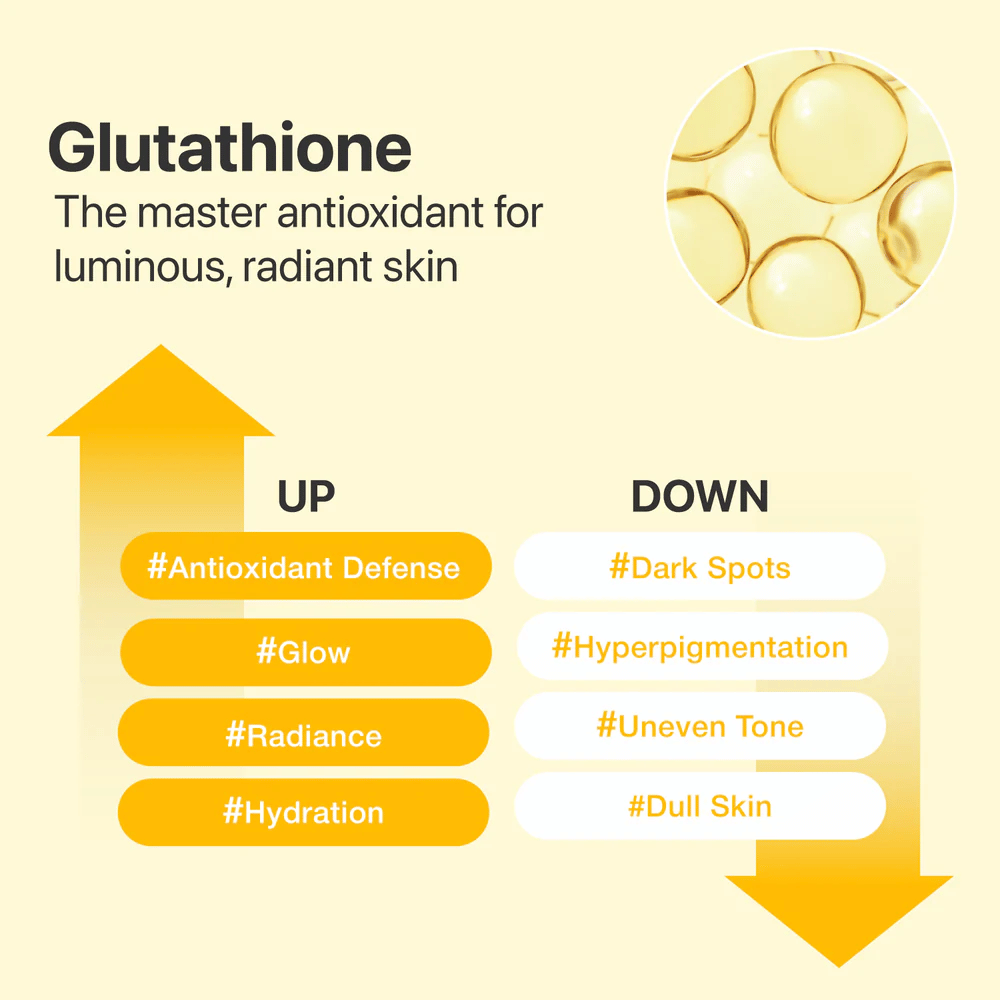 Glutathione
The master antioxidant for luminous, radiant skin

UP

#Antioxidant Defense

#Glow

#Radiance

#Hydration

DOWN

#Dark Spots

#Hyperpigmentation

#Uneven Tone

#Dull Skin